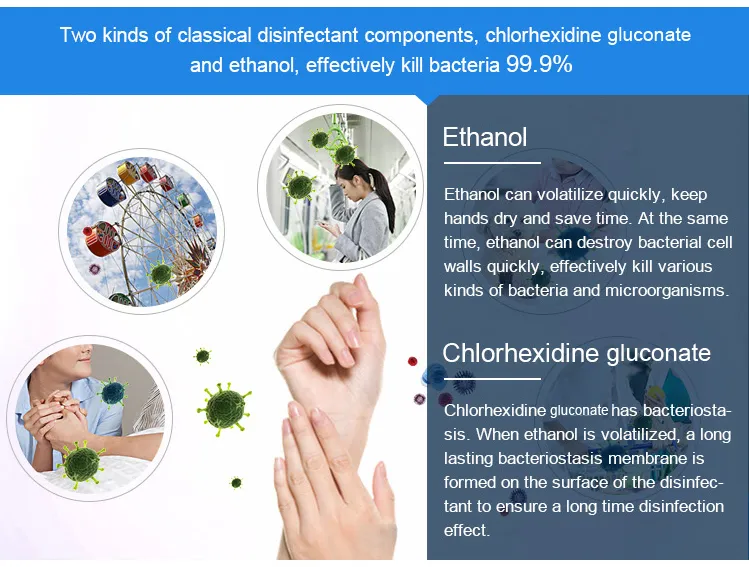 Two kinds of classical disinfectant components, chlorhexidine gluconate and ethanol, effectively kill bacteria 99.9%

Ethanol

Ethanol can volatilize quickly, keep hands dry and save time. At the same time, ethanol can destroy bacterial cell walls quickly, effectively kill various kinds of bacteria and microorganisms.

Chlorhexidine gluconate

Chlorhexidine gluconate has bacteriostasis. When ethanol is volatilized, a long lasting bacteriostasis membrane is formed on the surface of the disinfectant to ensure a long time disinfection effect.